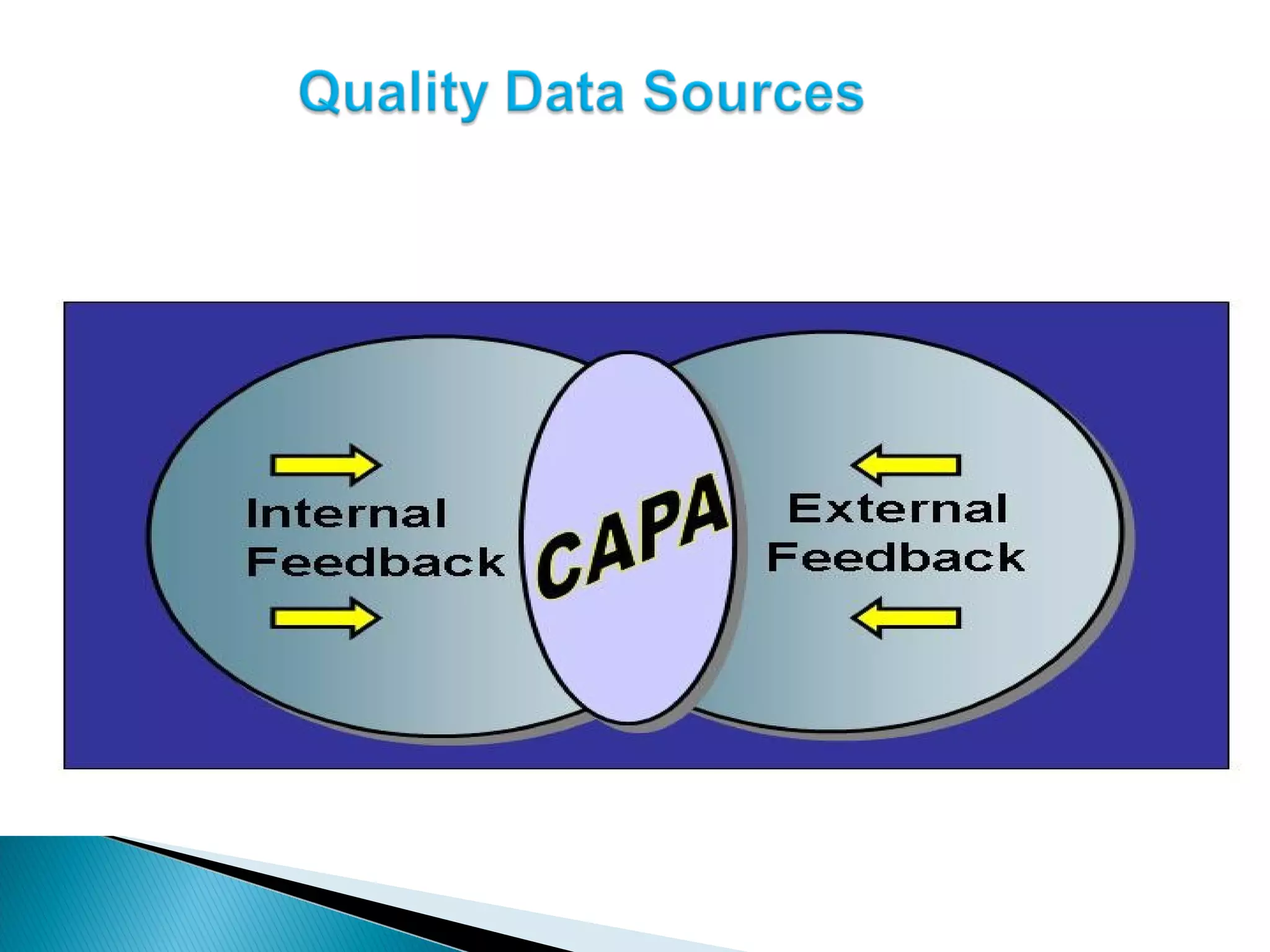 Quality Data Sources

Internal Feedback

CAPA

External Feedback